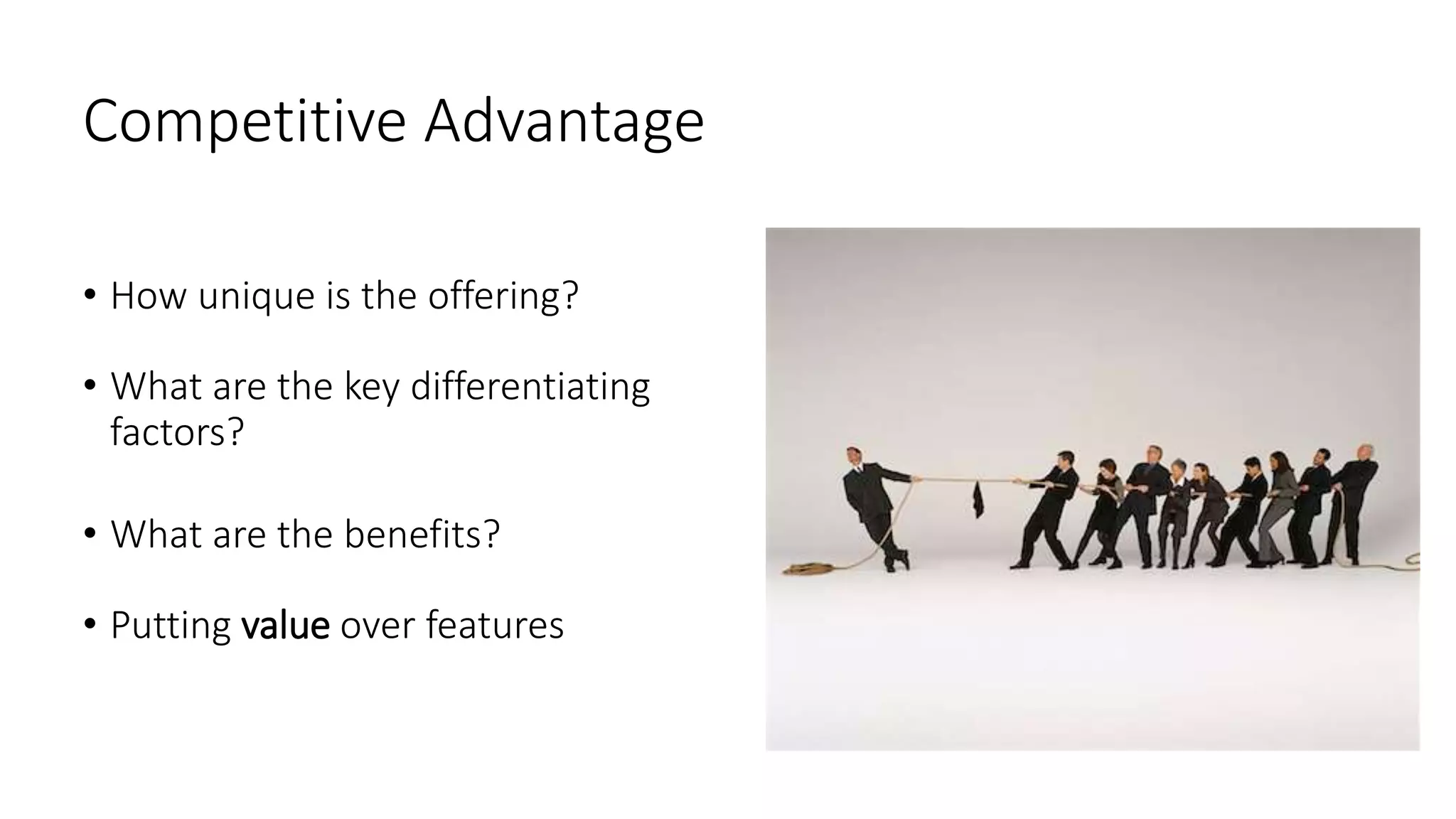 Competitive Advantage

• How unique is the offering?

• What are the key differentiating factors?

• What are the benefits?

• Putting value over features